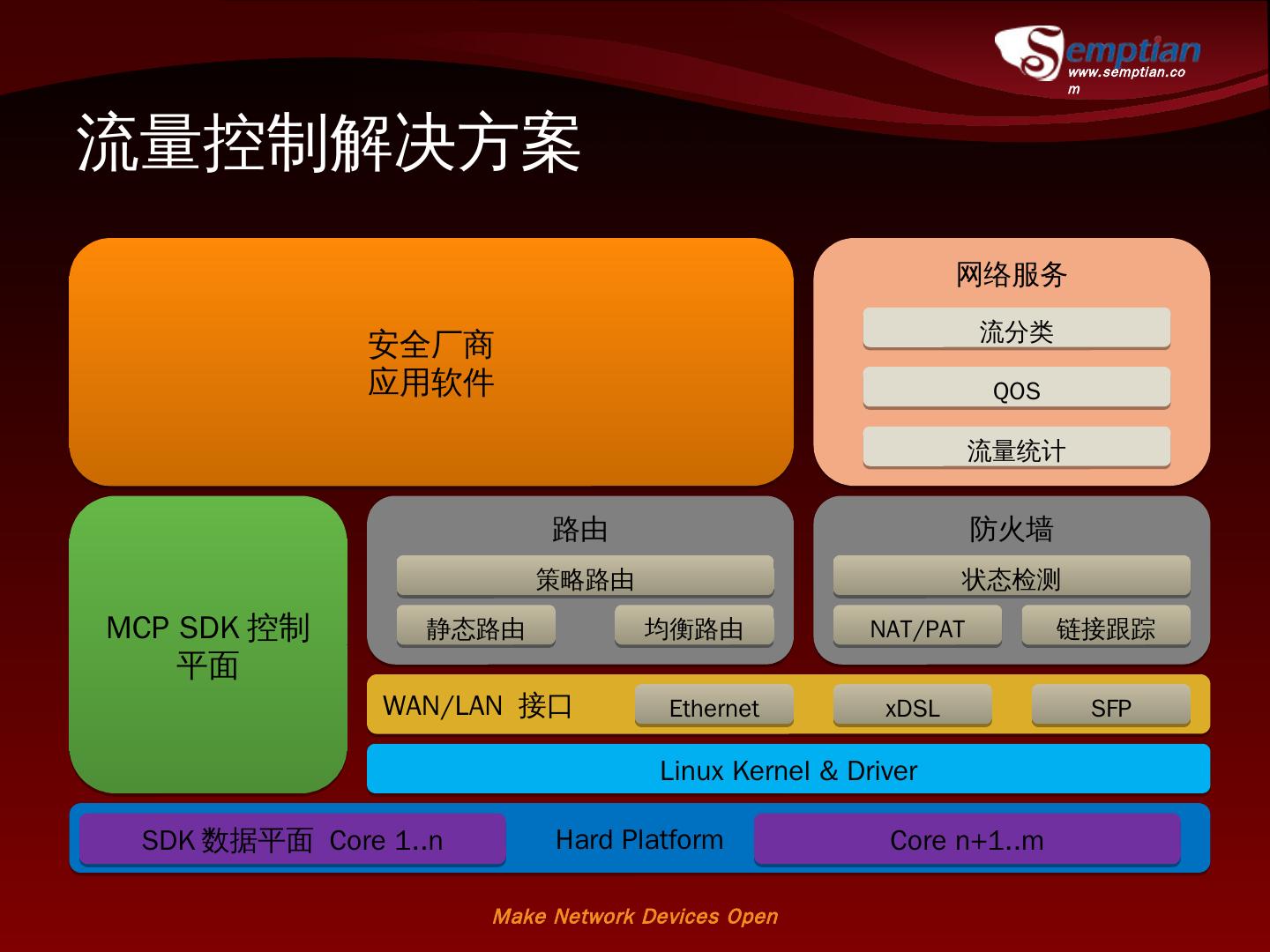 Semptian
www.semptian.com

流量控制解决方案

安全厂商
应用软件

网络服务

流分类

QOS

流量统计

MCP SDK 控制平面

路由

策略路由

静态路由

均衡路由

防火墙

状态检测

NAT/PAT

链接跟踪

WAN/LAN 接口

Ethernet

xDSL

SFP

Linux Kernel & Driver

SDK 数据平面 Core 1..n

Hard Platform

Core n+1..m

Make Network Devices Open